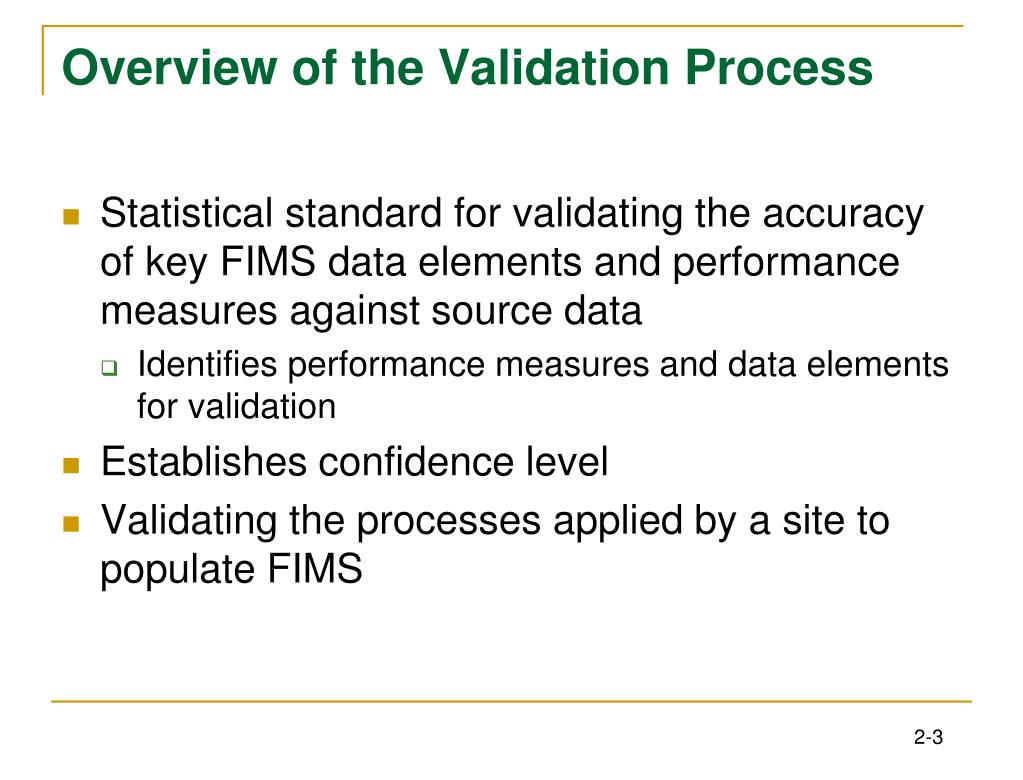 Overview of the Validation Process

Statistical standard for validating the accuracy of key FIMS data elements and performance measures against source data

Identifies performance measures and data elements for validation

Establishes confidence level

Validating the processes applied by a site to populate FIMS

2-3